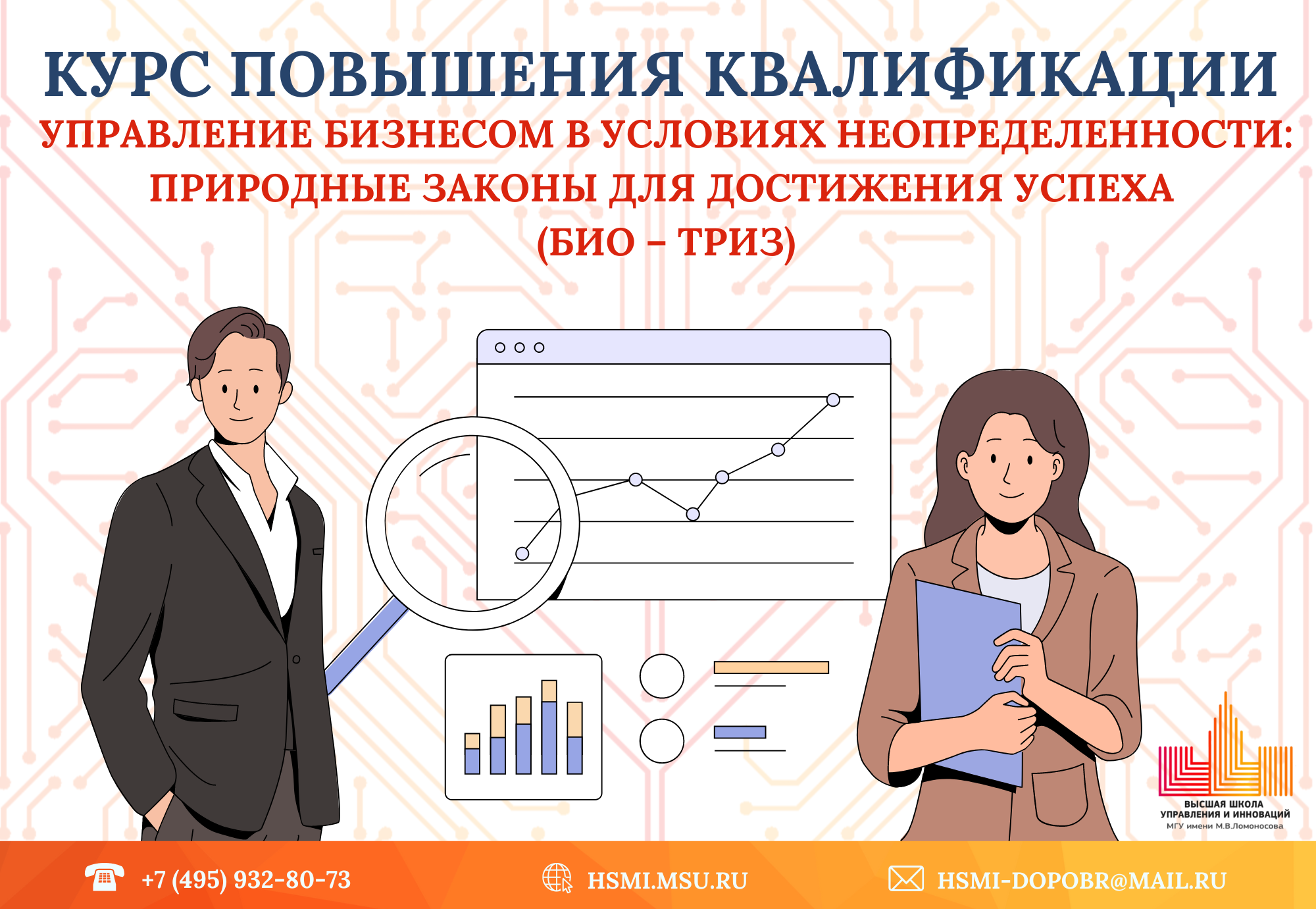 КУРС ПОВЫШЕНИЯ КВАЛИФИКАЦИИ

УПРАВЛЕНИЕ БИЗНЕСОМ В УСЛОВИЯХ НЕОПРЕДЕЛЕННОСТИ: ПРИРОДНЫЕ ЗАКОНЫ ДЛЯ ДОСТИЖЕНИЯ УСПЕХА (БИО – ТРИЗ)

ВЫСШАЯ ШКОЛА УПРАВЛЕНИЯ И ИННОВАЦИЙ
МГУ имени М.В.Ломоносова

+7 (495) 932-80-73

HSMI.MSU.RU

HSMI-DOPOBR@MAIL.RU